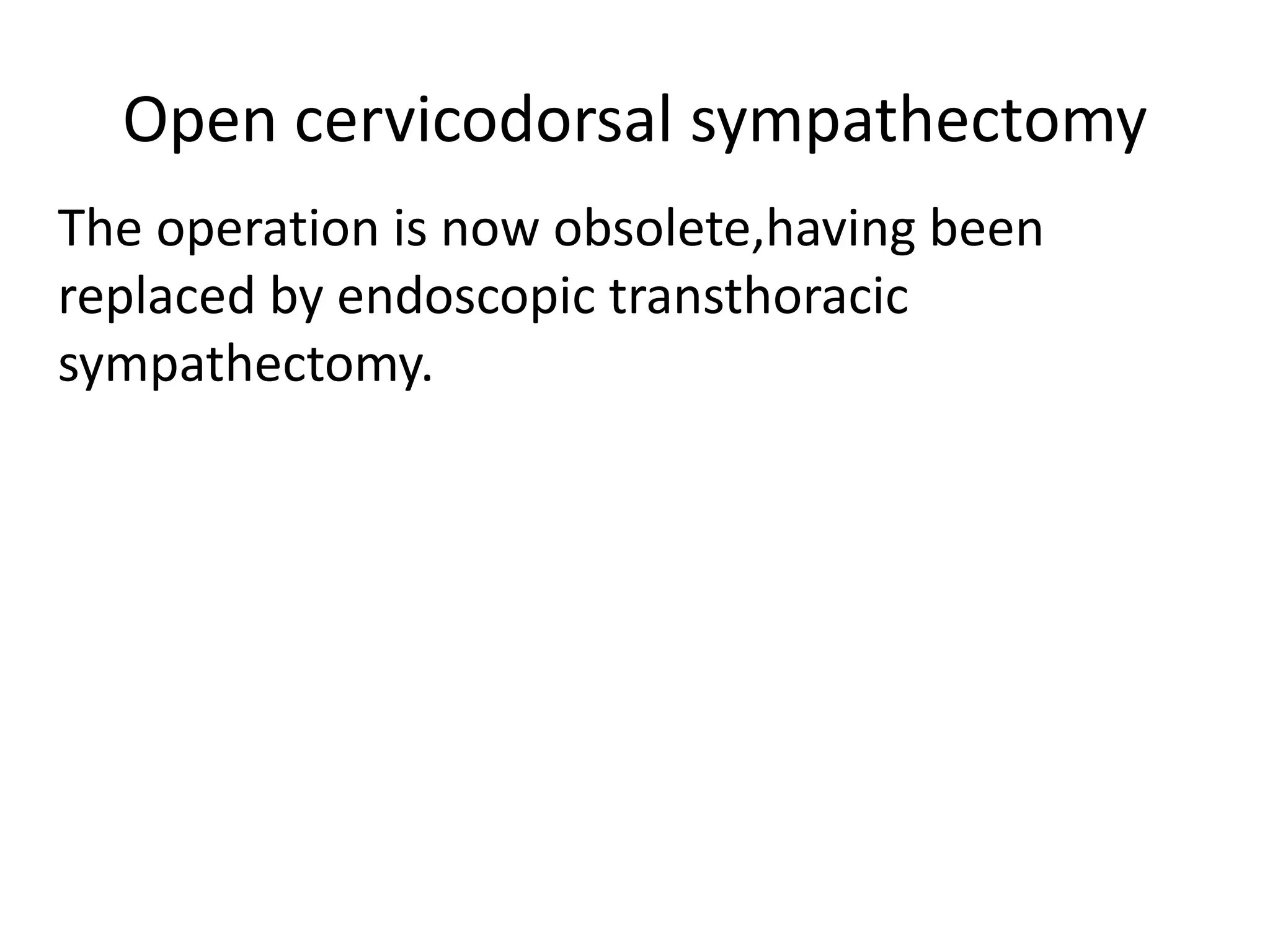 Open cervicodorsal sympathectomy

The operation is now obsolete,having been replaced by endoscopic transthoracic sympathectomy.